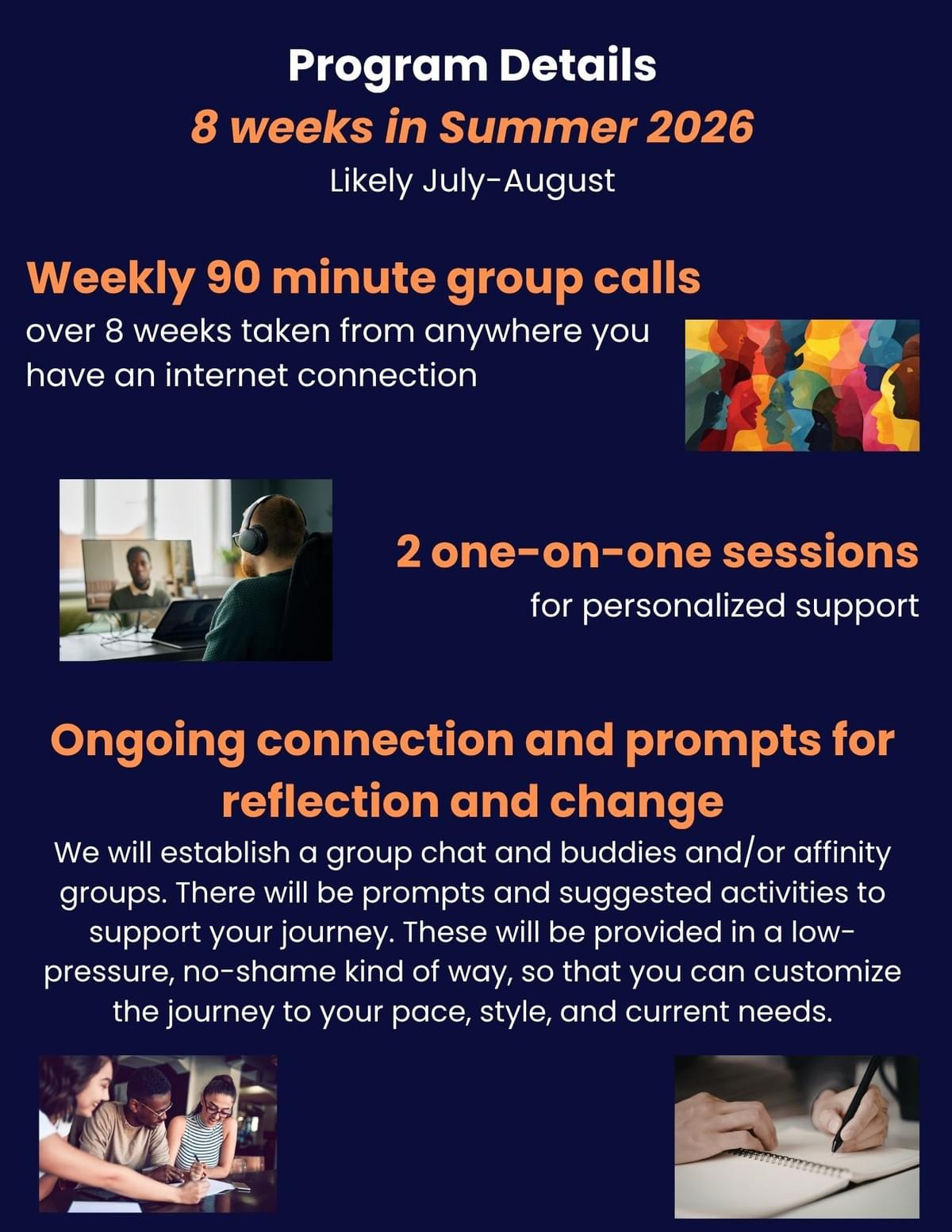 Program Details
8 weeks in Summer 2026
Likely July-August

Weekly 90 minute group calls
over 8 weeks taken from anywhere you have an internet connection

2 one-on-one sessions
for personalized support

Ongoing connection and prompts for reflection and change
We will establish a group chat and buddies and/or affinity groups. There will be prompts and suggested activities to support your journey. These will be provided in a low-pressure, no-shame kind of way, so that you can customize the journey to your pace, style, and current needs.